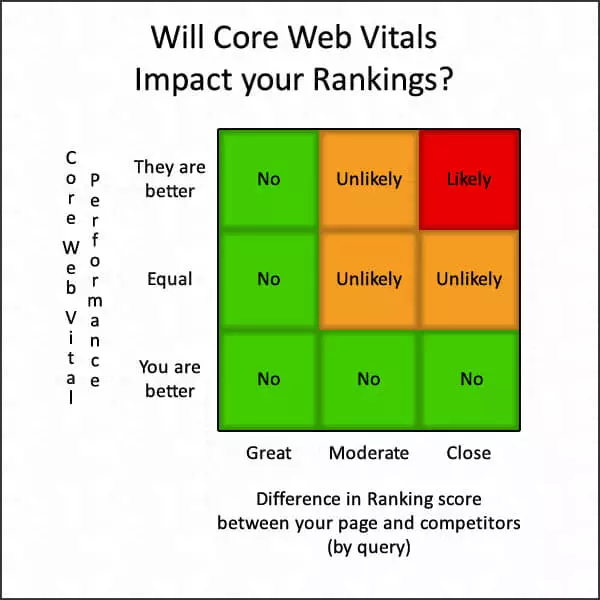 Will Core Web Vitals
Impact your Rankings?

Core Web Vital
Performance

| | Great | Moderate | Close |
|---|---|---|---|
| They are better | No | Unlikely | Likely |
| Equal | No | Unlikely | Unlikely |
| You are better | No | No | No |

Difference in Ranking score between your page and competitors (by query)